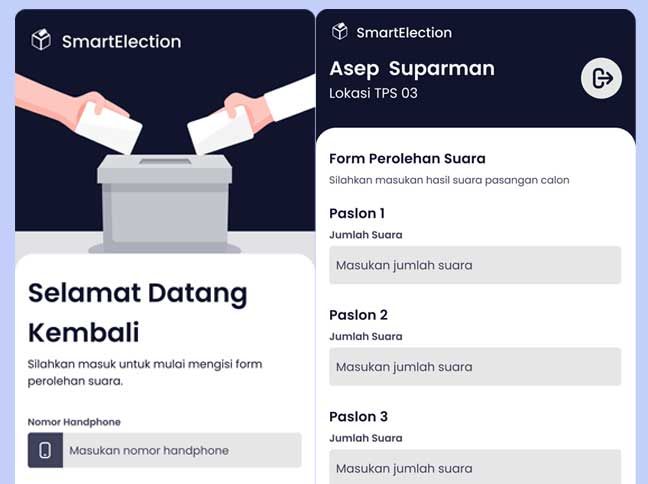 SmartElection

Selamat Datang Kembali

Silahkan masuk untuk mulai mengisi form perolehan suara.

Nomor Handphone

Masukan nomor handphone

SmartElection

Asep Suparman

Lokasi TPS 03

Form Perolehan Suara

Silahkan masukan hasil suara pasangan calon

Paslon 1

Jumlah Suara

Masukan jumlah suara

Paslon 2

Jumlah Suara

Masukan jumlah suara

Paslon 3

Jumlah Suara

Masukan jumlah suara